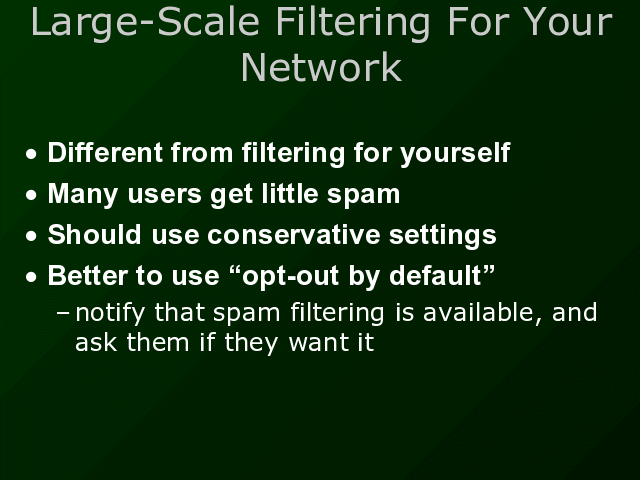 Large-Scale Filtering For Your Network

• Different from filtering for yourself
• Many users get little spam
• Should use conservative settings
• Better to use “opt-out by default”
– notify that spam filtering is available, and ask them if they want it